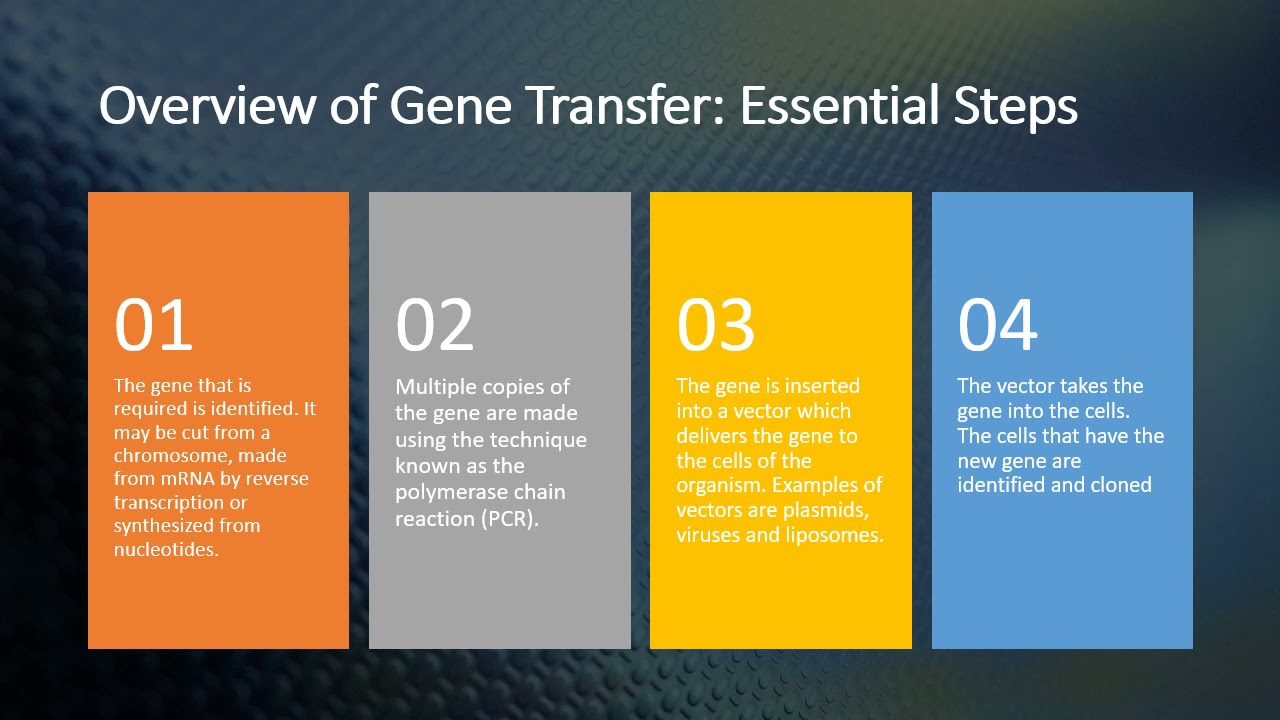 Overview of Gene Transfer: Essential Steps

01

The gene that is required is identified. It may be cut from a chromosome, made from mRNA by reverse transcription or synthesized from nucleotides.

02

Multiple copies of the gene are made using the technique known as the polymerase chain reaction (PCR).

03

The gene is inserted into a vector which delivers the gene to the cells of the organism. Examples of vectors are plasmids, viruses and liposomes.

04

The vector takes the gene into the cells. The cells that have the new gene are identified and cloned